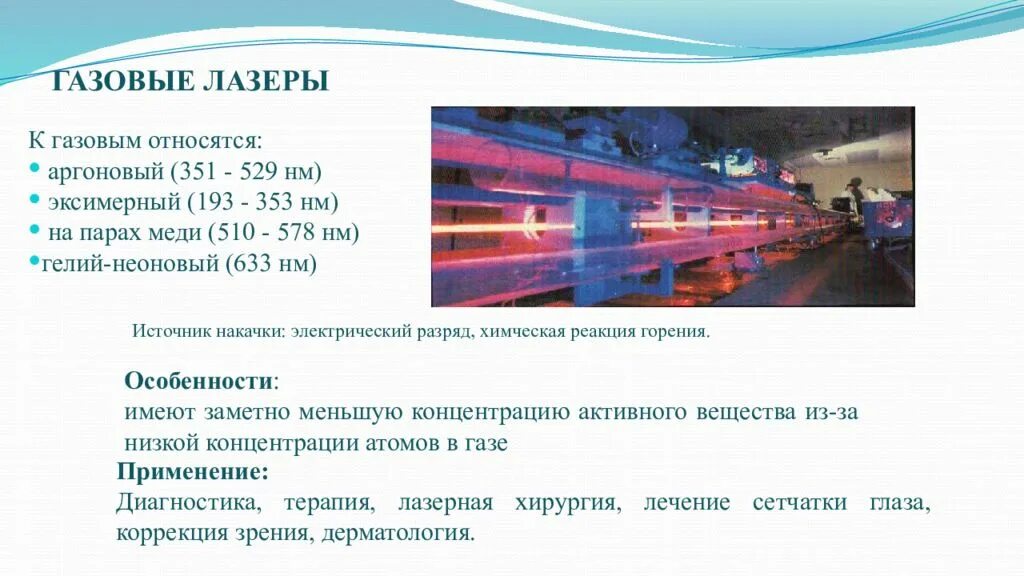 ГАЗОВЫЕ ЛАЗЕРЫ

К газовым относятся:
• аргоновый (351 - 529 нм)
• эксимерный (193 - 353 нм)
• на парах меди (510 - 578 нм)
•гелий-неоновый (633 нм)

Источник накачки: электрический разряд, химческая реакция горения.

Особенности:
имеют заметно меньшую концентрацию активного вещества из-за низкой концентрации атомов в газе

Применение:
Диагностика, терапия, лазерная хирургия, лечение сетчатки глаза, коррекция зрения, дерматология.